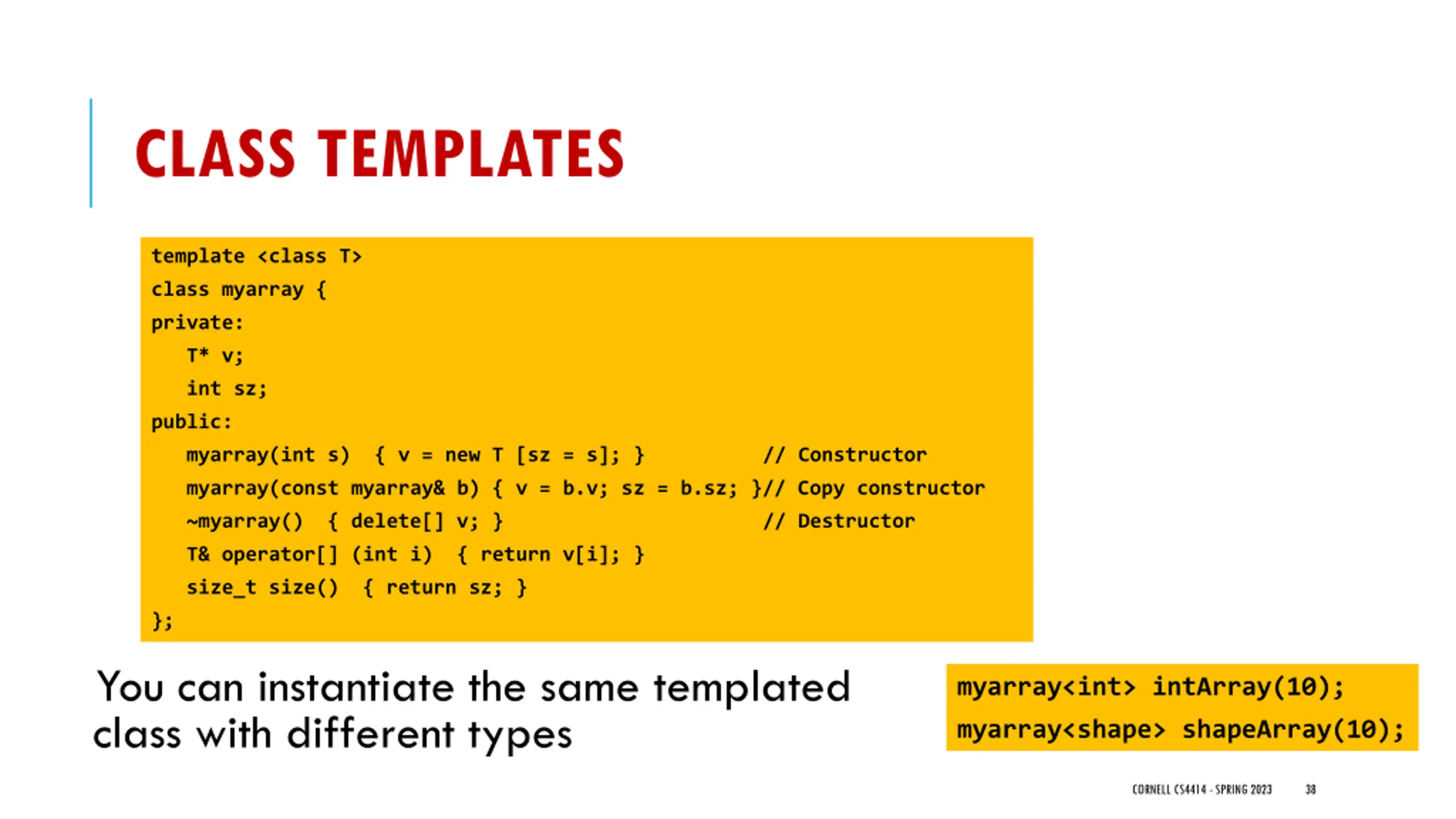 CLASS TEMPLATES

template <class T>
class myarray {
private:
T* v;
int sz;
public:
myarray(int s) { v = new T [sz = s]; } // Constructor
myarray(const myarray& b) { v = b.v; sz = b.sz; }// Copy constructor
~myarray() { delete[] v; } // Destructor
T& operator[] (int i) { return v[i]; }
size_t size() { return sz; }
};

You can instantiate the same templated class with different types

myarray<int> intArray(10);
myarray<shape> shapeArray(10);

CORNELL CS4414 - SPRING 2023 38